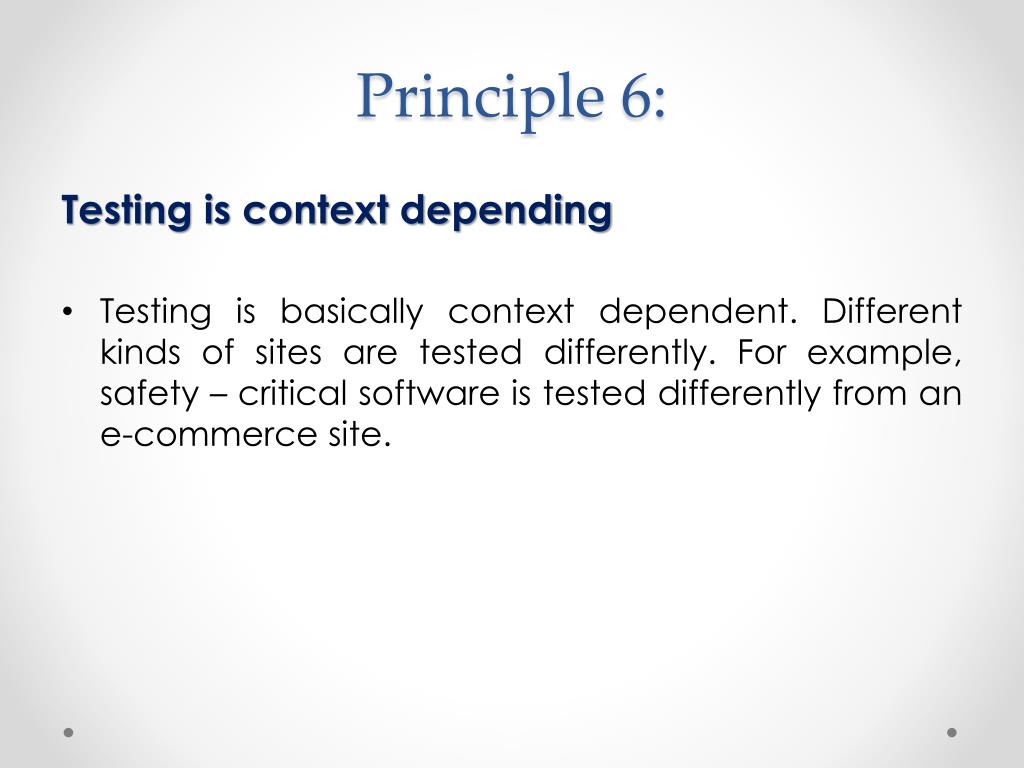 Principle 6:

Testing is context depending

• Testing is basically context dependent. Different kinds of sites are tested differently. For example, safety – critical software is tested differently from an e-commerce site.